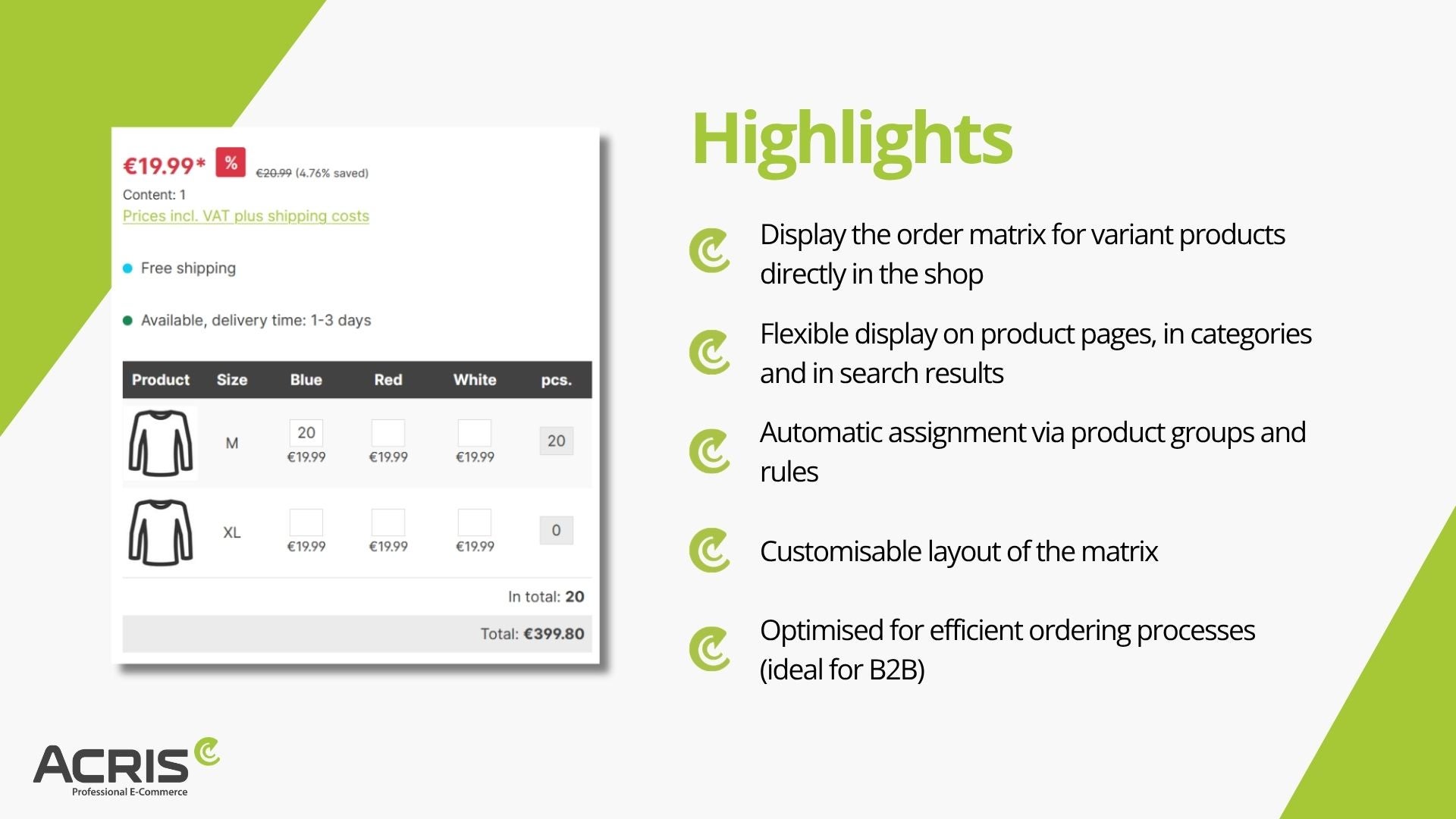 €19.99* % €20.99 (4.76% saved)
Content: 1
Prices incl. VAT plus shipping costs

Free shipping

Available, delivery time: 1-3 days

| Product | Size | Blue | Red | White | pcs. |
|---|---|---|---|---|---|
| | M | 20 €19.99 | €19.99 | €19.99 | 20 |
| | XL | €19.99 | €19.99 | €19.99 | 0 |

In total: 20

Total: €399.80

Highlights

Display the order matrix for variant products directly in the shop

Flexible display on product pages, in categories and in search results

Automatic assignment via product groups and rules

Customisable layout of the matrix

Optimised for efficient ordering processes (ideal for B2B)

ACRIS
Professional E-Commerce